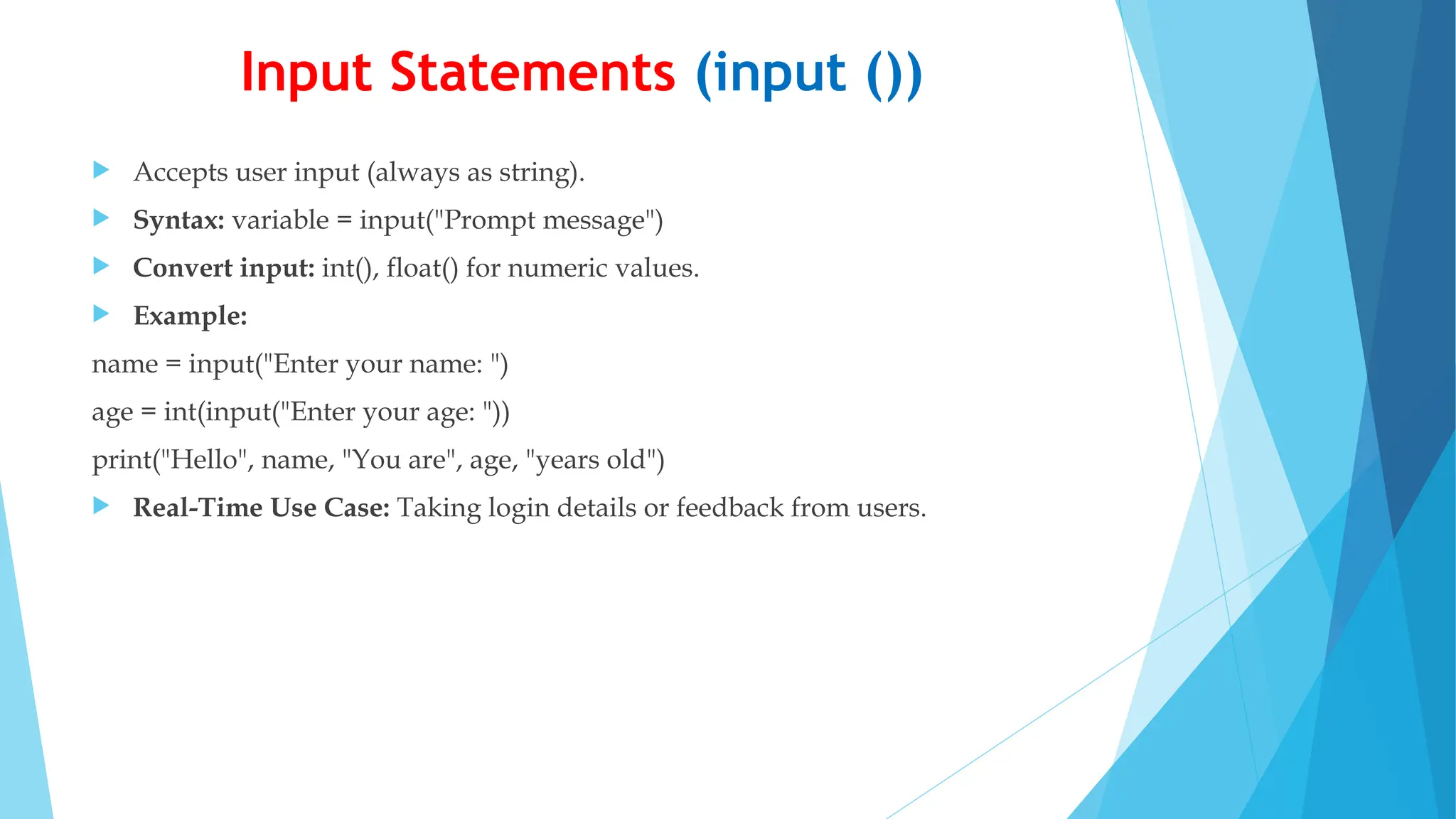 Input Statements (input ())

Accepts user input (always as string).

Syntax: variable = input("Prompt message")

Convert input: int(), float() for numeric values.

Example:

name = input("Enter your name: ")

age = int(input("Enter your age: "))

print("Hello", name, "You are", age, "years old")

Real-Time Use Case: Taking login details or feedback from users.